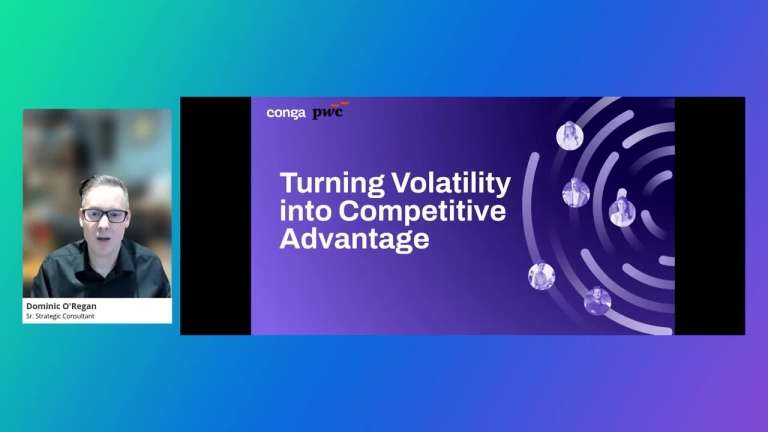 Dominic O'Regan
Sr. Strategic Consultant

conga pwc

Turning Volatility into Competitive Advantage